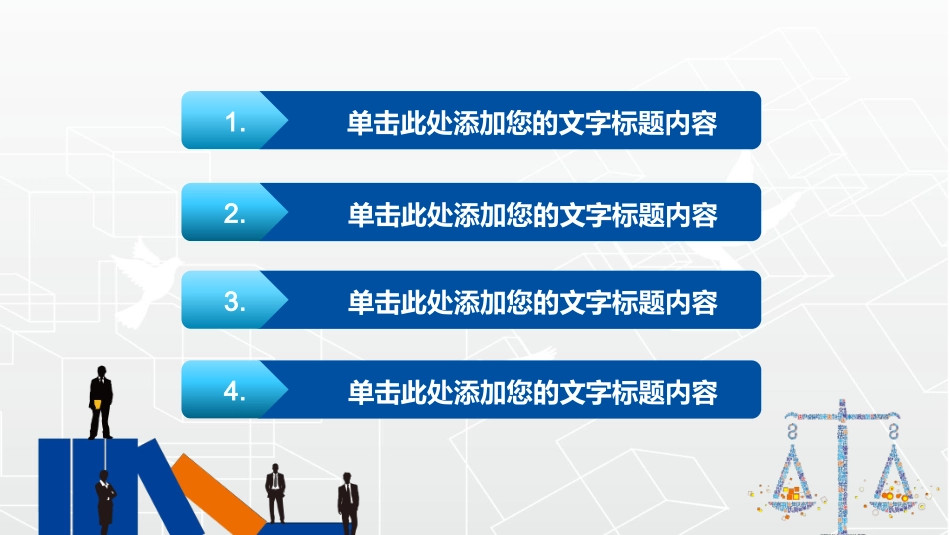 1.
单击此处添加您的文字标题内容

2.
单击此处添加您的文字标题内容

3.
单击此处添加您的文字标题内容

4.
单击此处添加您的文字标题内容